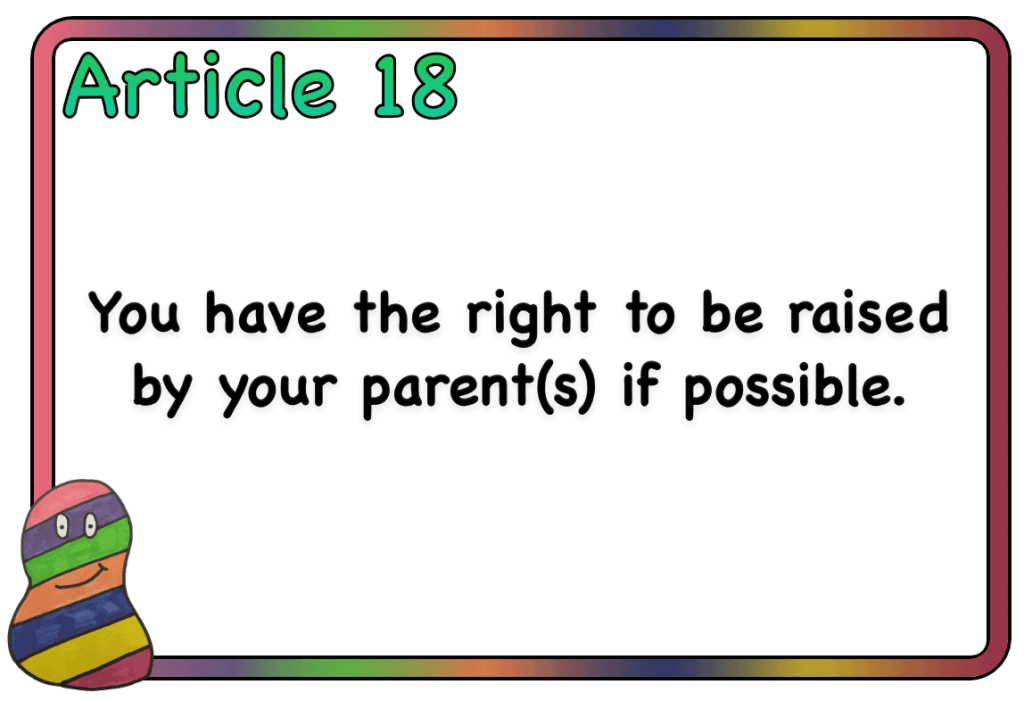 Article 18

You have the right to be raised by your parent(s) if possible.